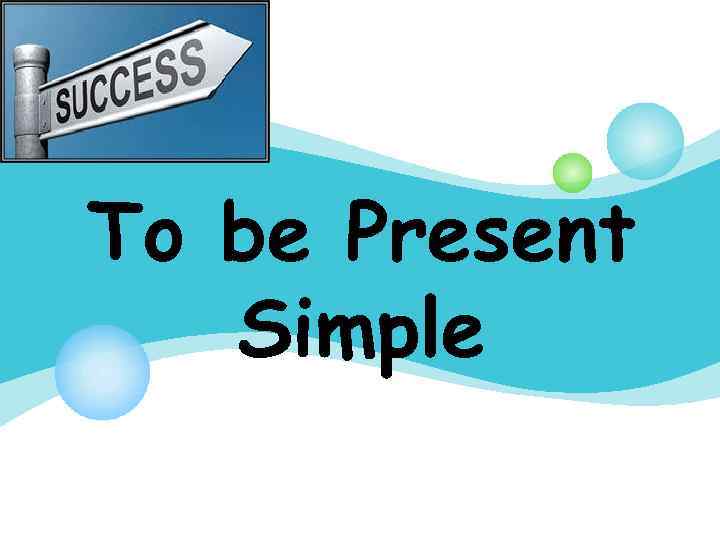 SUCCESS

To be Present Simple